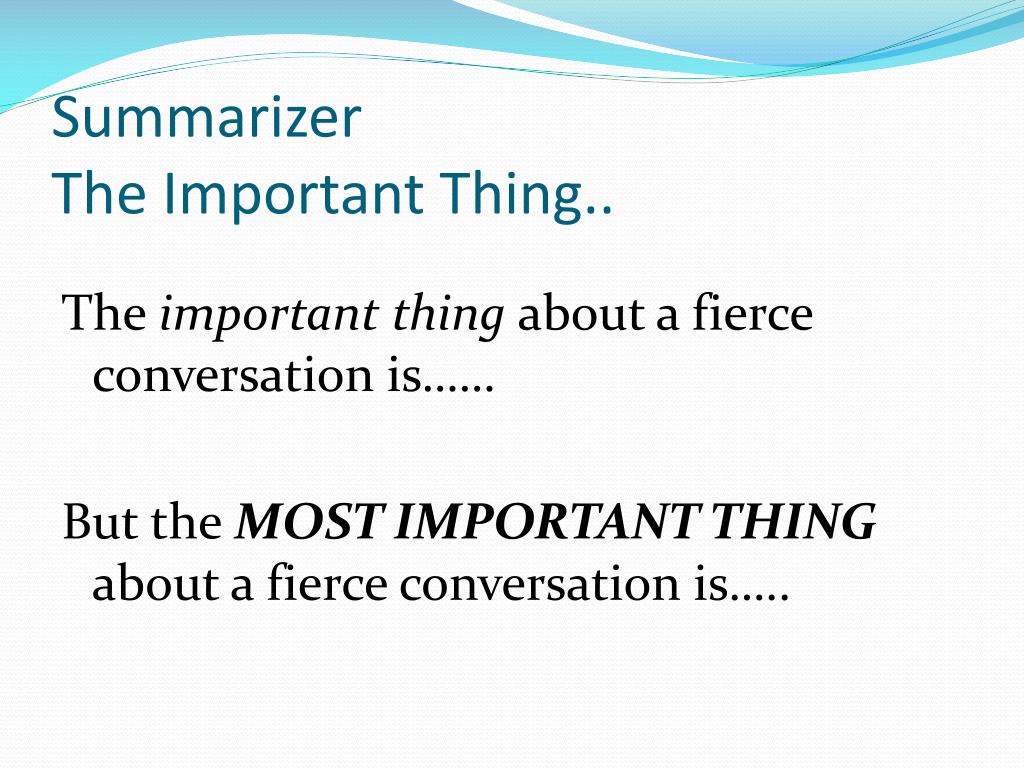 Summarizer
The Important Thing..

The important thing about a fierce conversation is……

But the MOST IMPORTANT THING about a fierce conversation is…..